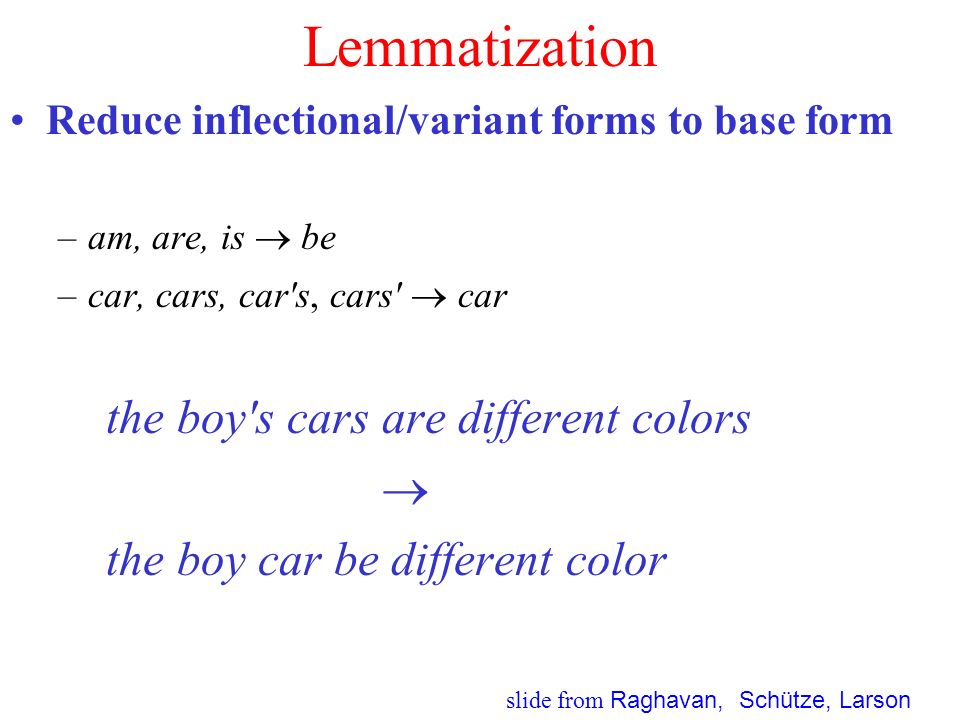 Lemmatization

• Reduce inflectional/variant forms to base form

– am, are, is $\rightarrow$ be

– car, cars, car's, cars' $\rightarrow$ car

the boy's cars are different colors

$\rightarrow$

the boy car be different color

slide from Raghavan, Schütze, Larson